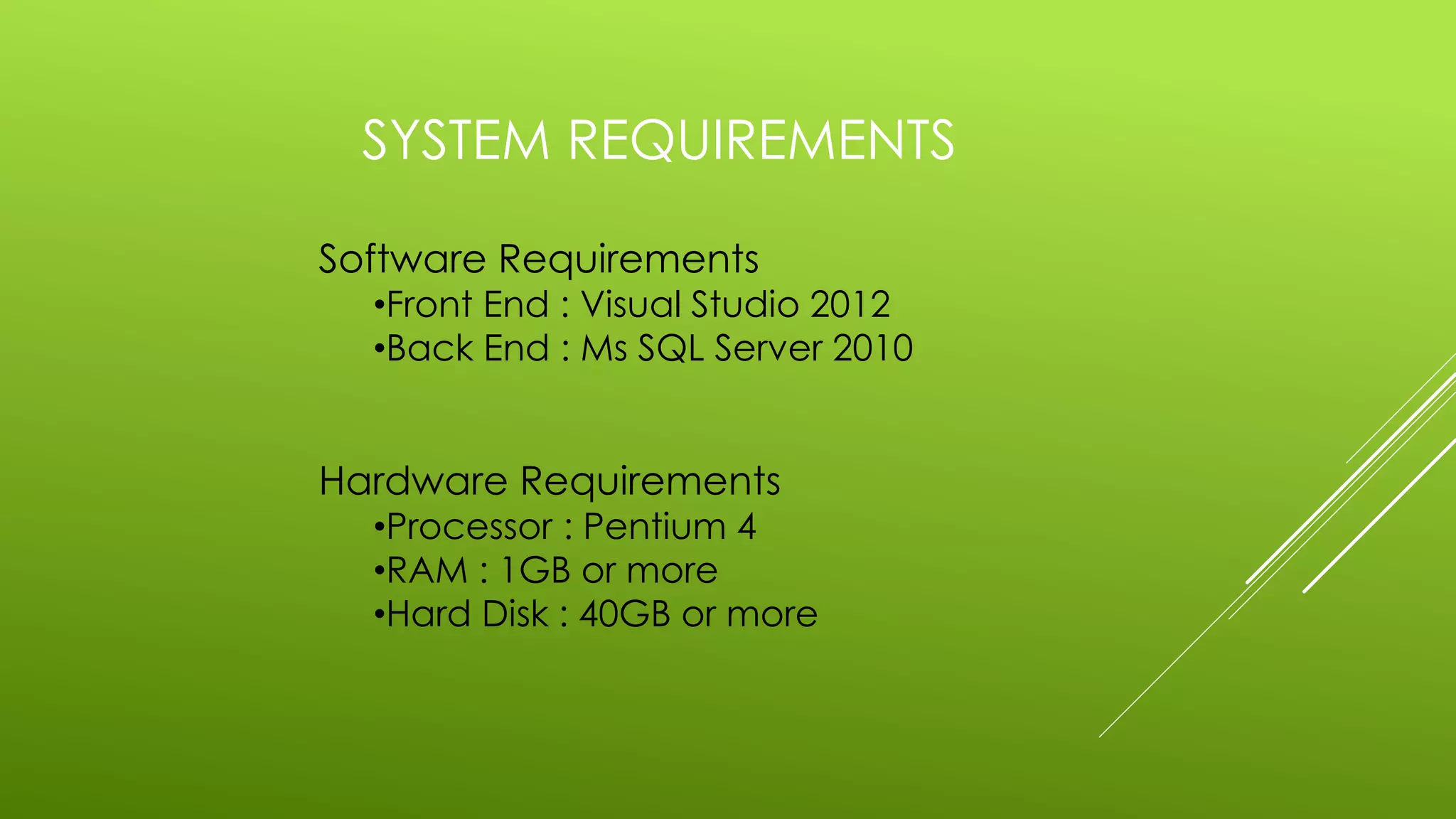 SYSTEM REQUIREMENTS

Software Requirements
•Front End : Visual Studio 2012
•Back End : Ms SQL Server 2010

Hardware Requirements
•Processor : Pentium 4
•RAM : 1GB or more
•Hard Disk : 40GB or more